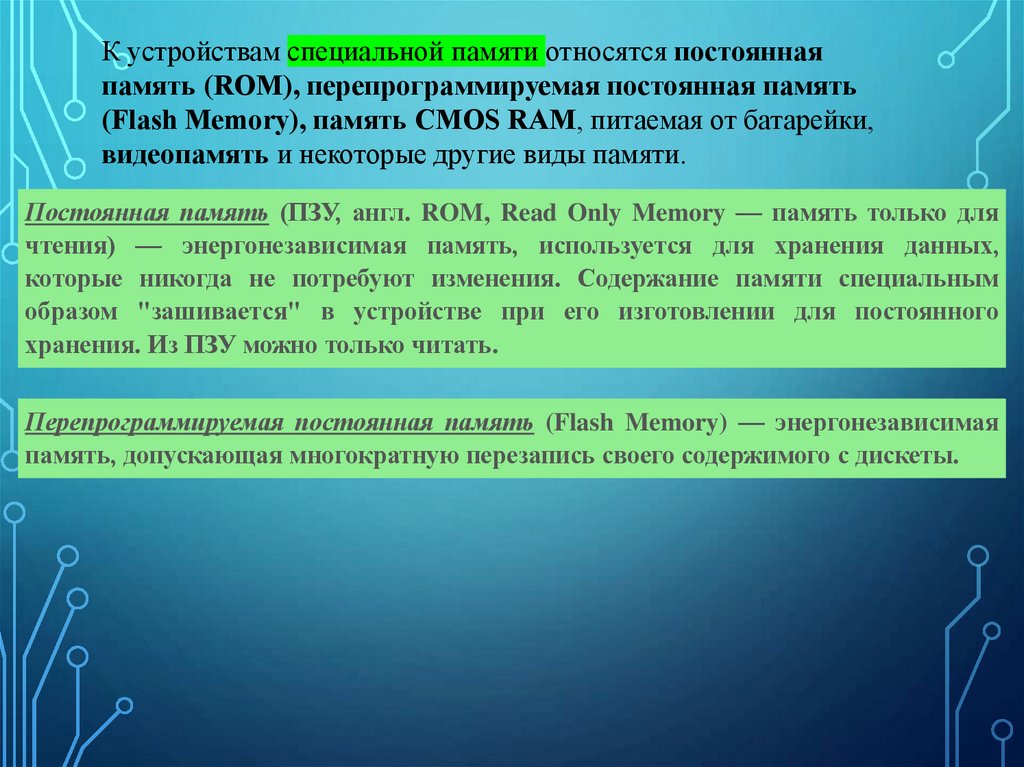 К устройствам специальной памяти относятся постоянная память (ROM), перепрограммируемая постоянная память (Flash Memory), память CMOS RAM, питаемая от батарейки, видеопамять и некоторые другие виды памяти.

Постоянная память (ПЗУ, англ. ROM, Read Only Memory — память только для чтения) — энергонезависимая память, используется для хранения данных, которые никогда не потребуют изменения. Содержание памяти специальным образом "зашивается" в устройстве при его изготовлении для постоянного хранения. Из ПЗУ можно только читать.

Перепрограммируемая постоянная память (Flash Memory) — энергонезависимая память, допускающая многократную перезапись своего содержимого с дискеты.